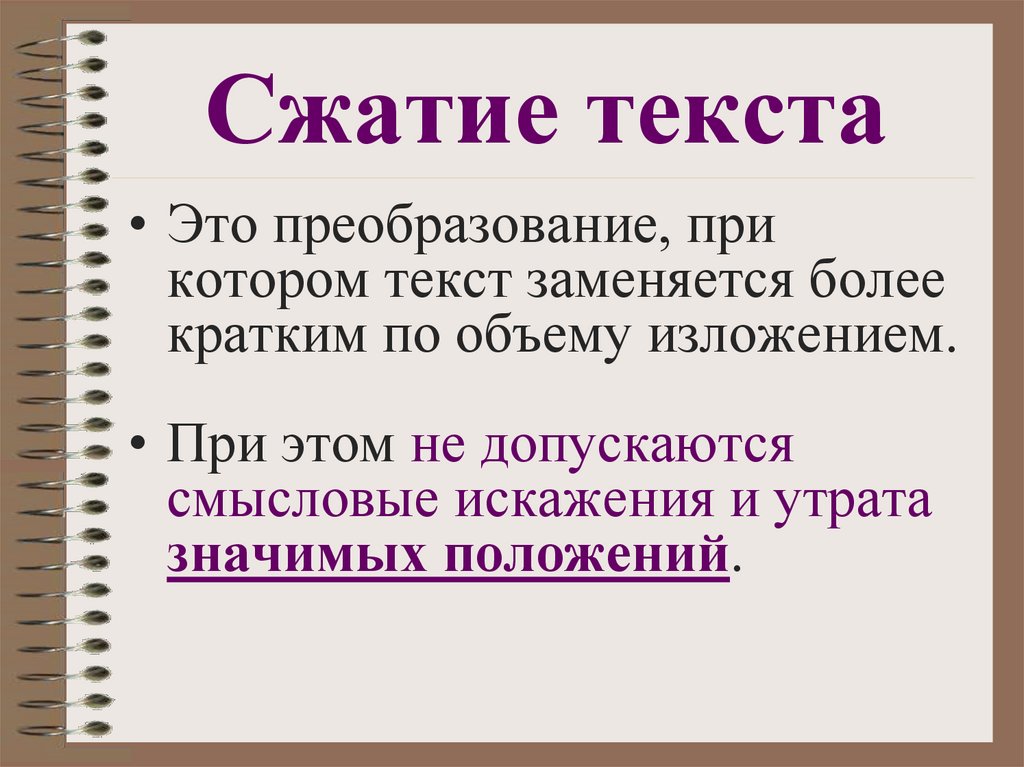 Сжатие текста

• Это преобразование, при котором текст заменяется более кратким по объему изложением.

• При этом не допускаются смысловые искажения и утрата значимых положений.